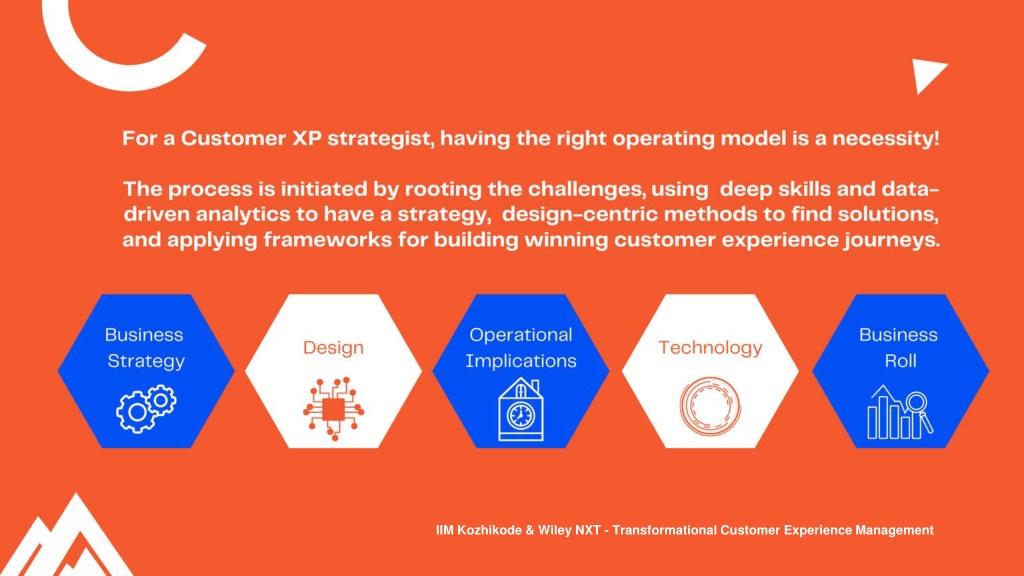 For a Customer XP strategist, having the right operating model is a necessity!

The process is initiated by rooting the challenges, using deep skills and data-driven analytics to have a strategy, design-centric methods to find solutions, and applying frameworks for building winning customer experience journeys.

Business Strategy

Design

Operational Implications

Technology

Business Roll

IIM Kozhikode & Wiley NXT - Transformational Customer Experience Management